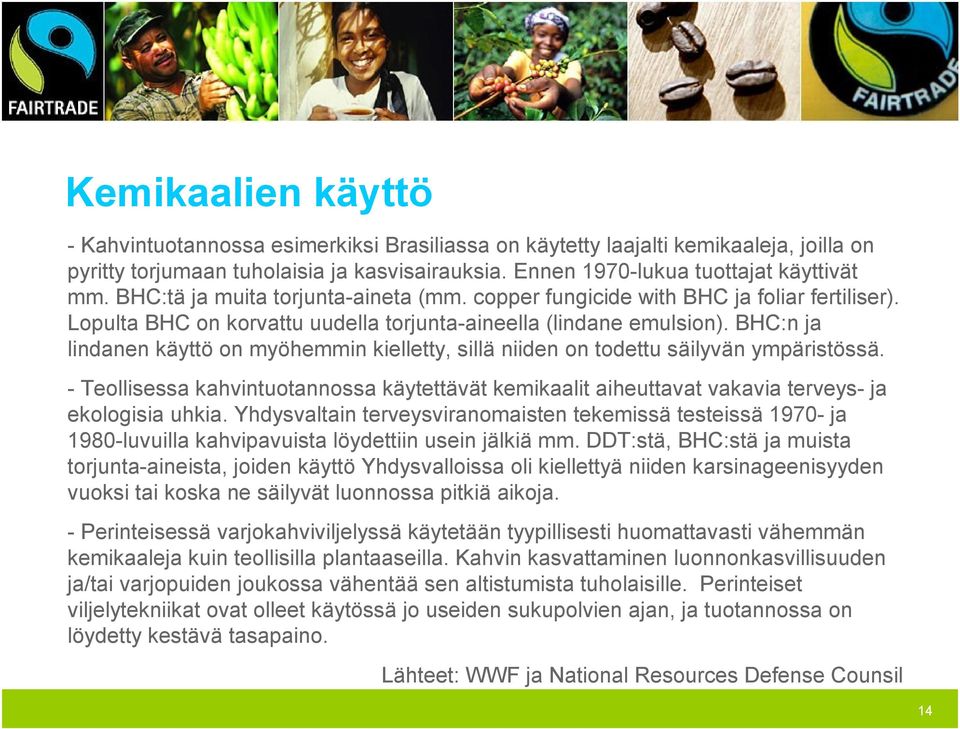 FAIRTRADE

FAIRTRADE

Kemikaalien käyttö

- Kahvintuotannossa esimerkiksi Brasiliassa on käytetty laajalti kemikaaleja, joilla on pyritty torjumaan tuholaisia ja kasvisairauksia. Ennen 1970-lukua tuottajat käyttivät mm. BHC:tä ja muita torjunta-aineta (mm. copper fungicide with BHC ja foliar fertiliser). Lopulta BHC on korvattu uudella torjunta-aineella (lindane emulsion). BHC:n ja lindanen käyttö on myöhemmin kielletty, sillä niiden on todettu säilyvän ympäristössä.

- Teollisessa kahvintuotannossa käytettävät kemikaalit aiheuttavat vakavia terveys- ja ekologisia uhkia. Yhdysvaltain terveysviranomaisten tekemissä testeissä 1970- ja 1980-luvuilla kahvipavuista löydettiin usein jälkiä mm. DDT:stä, BHC:stä ja muista torjunta-aineista, joiden käyttö Yhdysvalloissa oli kiellettyä niiden karsinageenisyyden vuoksi tai koska ne säilyvät luonnossa pitkiä aikoja.

- Perinteisessä varjokahviviljelyssä käytetään tyypillisesti huomattavasti vähemmän kemikaaleja kuin teollisilla plantaaseilla. Kahvin kasvattaminen luonnonkasvillisuuden ja/tai varjopuiden joukossa vähentää sen altistumista tuholaisille. Perinteiset viljelytekniikat ovat olleet käytössä jo useiden sukupolvien ajan, ja tuotannossa on löydetty kestävä tasapaino.

Lähteet: WWF ja National Resources Defense Counsil

14